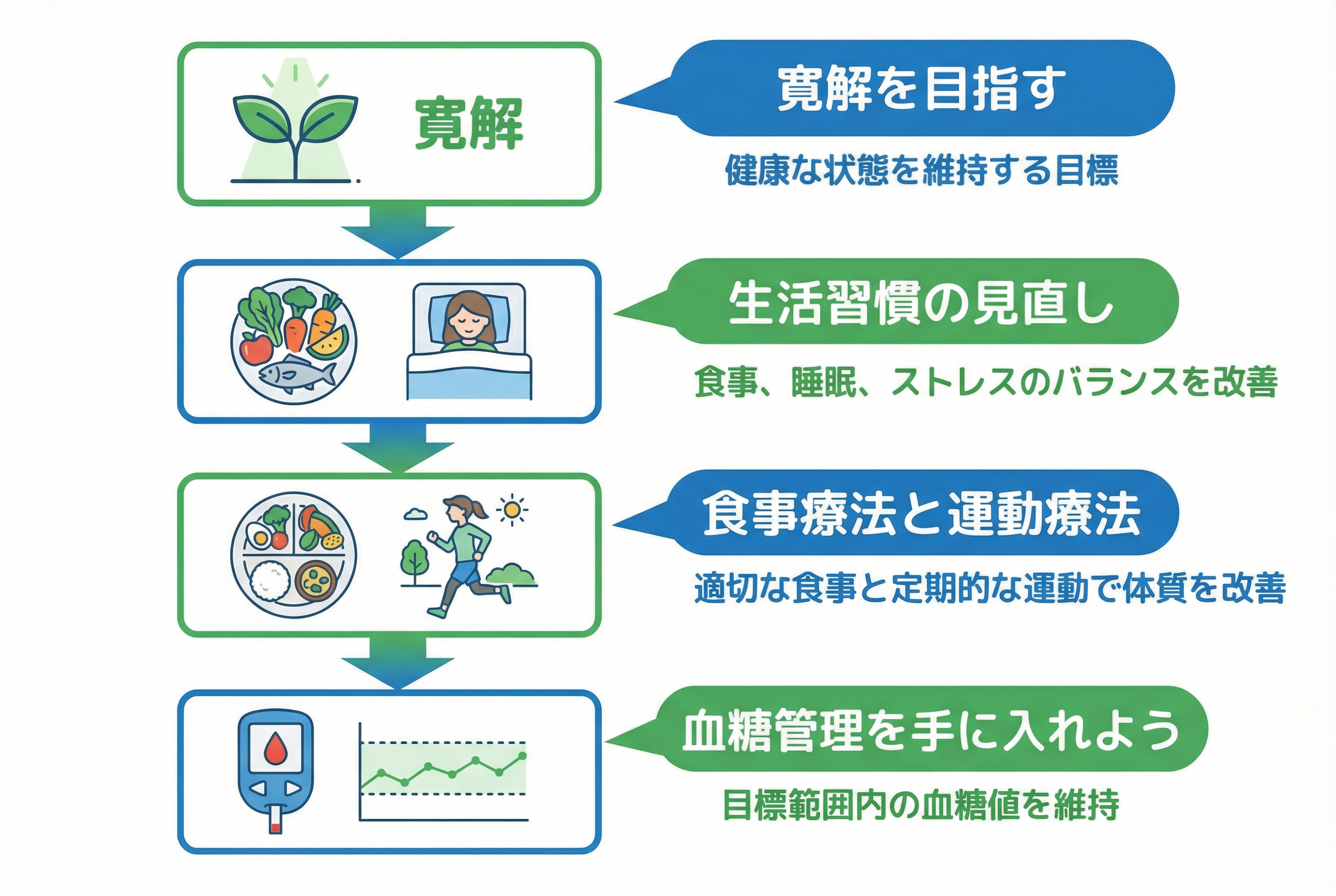 寛解

寛解を目指す

健康な状態を維持する目標

生活習慣の見直し

食事、睡眠、ストレスのバランスを改善

食事療法と運動療法

適切な食事と定期的な運動で体質を改善

血糖管理を手に入れよう

目標範囲内の血糖値を維持